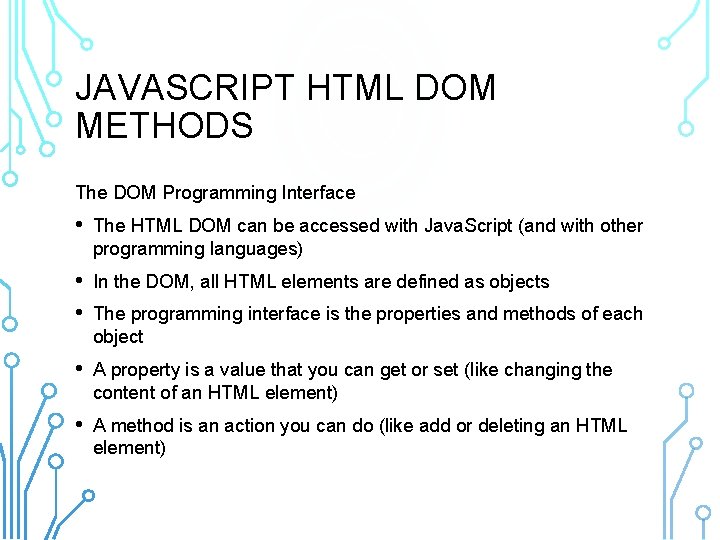 JAVASCRIPT HTML DOM METHODS

The DOM Programming Interface

• The HTML DOM can be accessed with JavaScript (and with other programming languages)

• In the DOM, all HTML elements are defined as objects

• The programming interface is the properties and methods of each object

• A property is a value that you can get or set (like changing the content of an HTML element)

• A method is an action you can do (like add or deleting an HTML element)